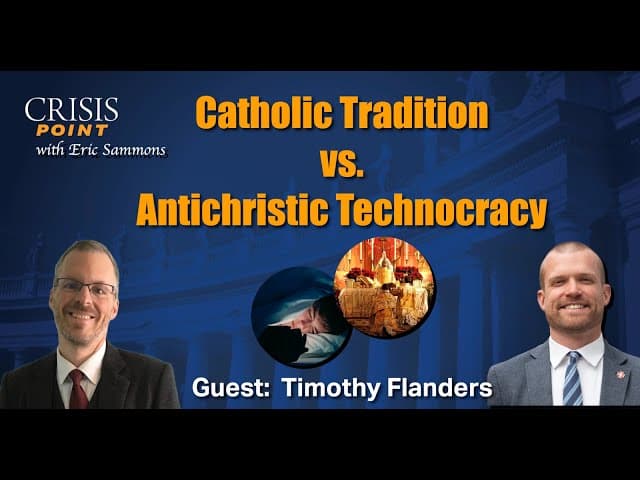 CRISIS POINT with Eric Sammons

Catholic Tradition vs. Antichristic Technocracy

Guest: Timothy Flanders